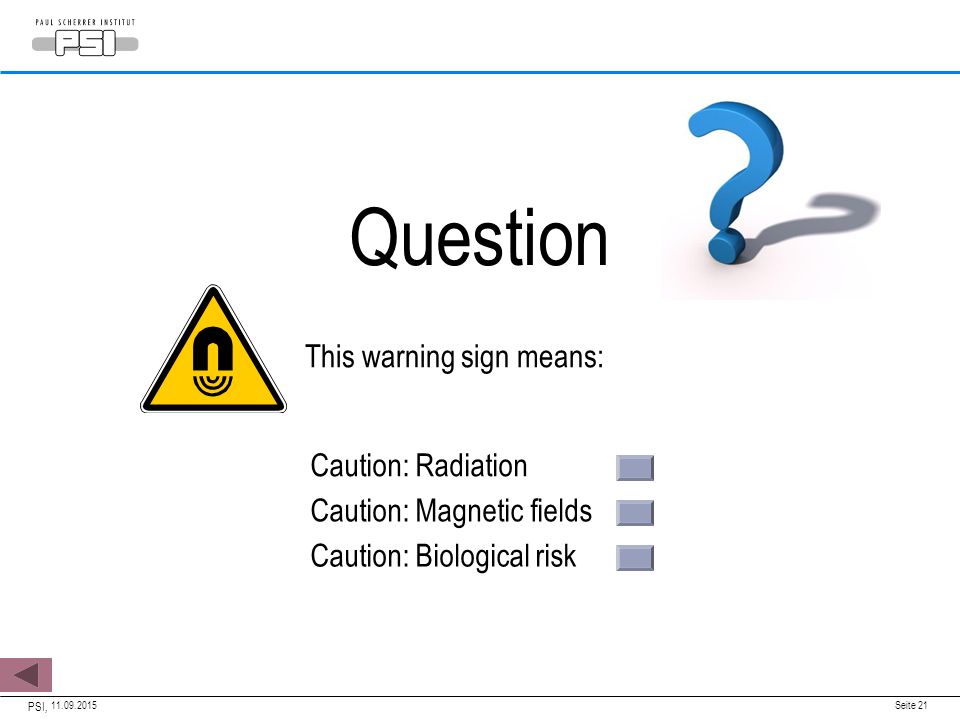 PAUL SCHERRER INSTITUT
PSI

Question

This warning sign means:

Caution: Radiation
Caution: Magnetic fields
Caution: Biological risk

PSI, 11.09.2015
Seite 21